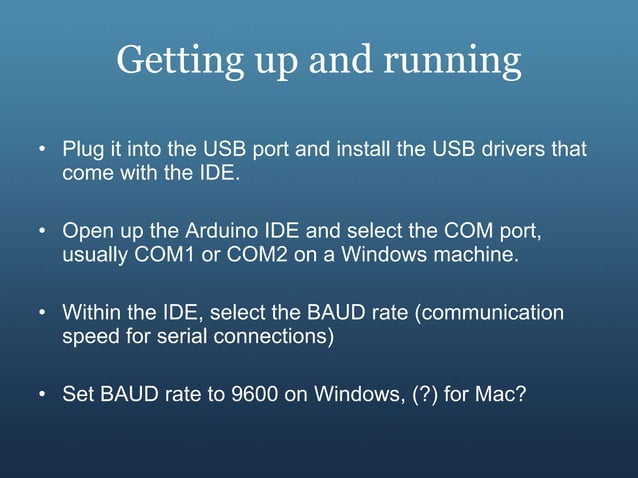 Getting up and running

• Plug it into the USB port and install the USB drivers that come with the IDE.

• Open up the Arduino IDE and select the COM port, usually COM1 or COM2 on a Windows machine.

• Within the IDE, select the BAUD rate (communication speed for serial connections)

• Set BAUD rate to 9600 on Windows, (?) for Mac?